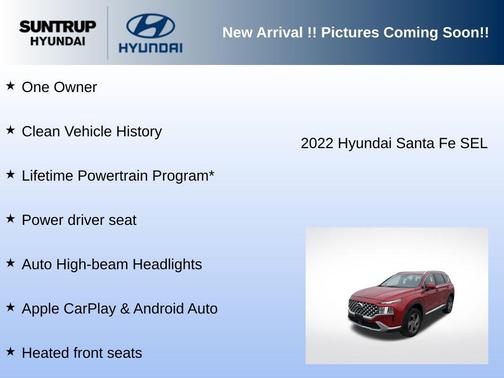 SUNTRUP HYUNDAI

HYUNDAI

New Arrival !! Pictures Coming Soon!!

★ One Owner

★ Clean Vehicle History

★ Lifetime Powertrain Program*

★ Power driver seat

★ Auto High-beam Headlights

★ Apple CarPlay & Android Auto

★ Heated front seats

2022 Hyundai Santa Fe SEL